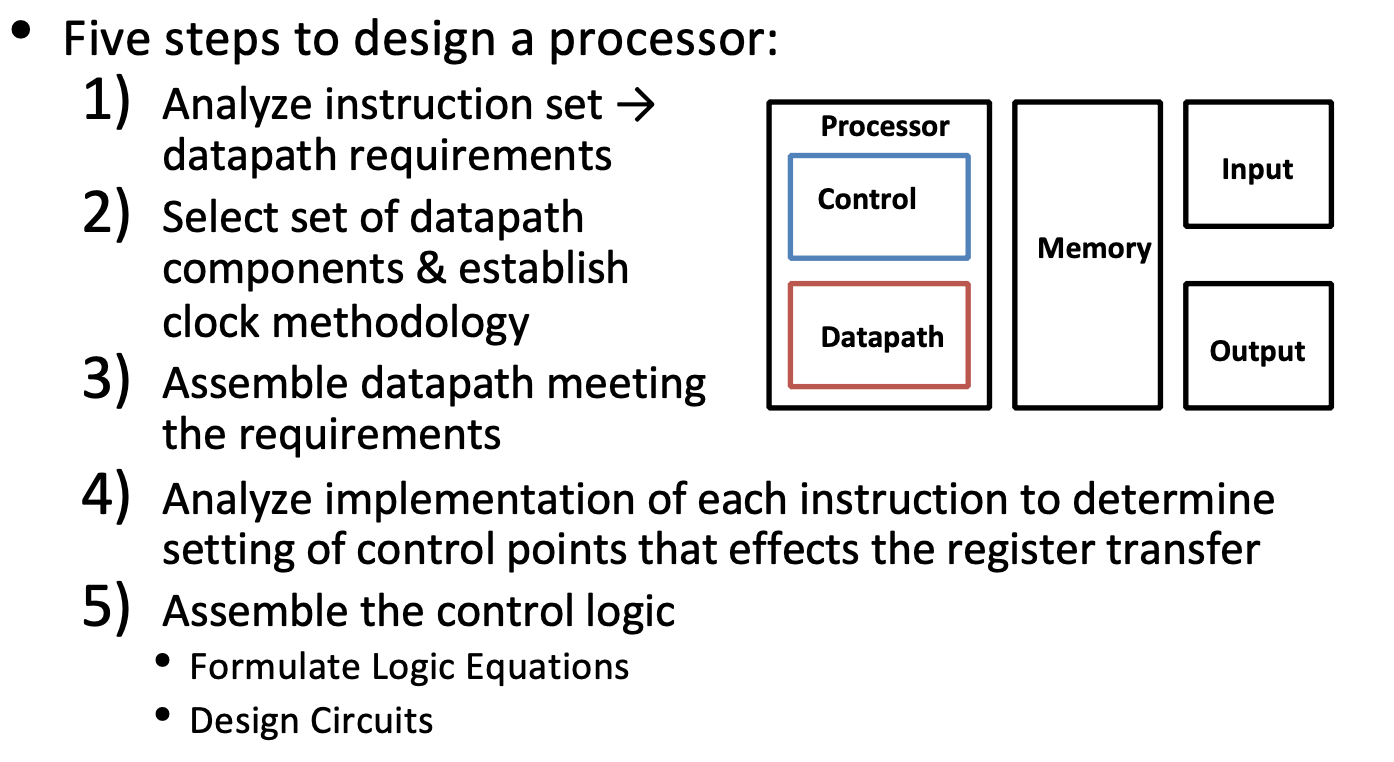 • Five steps to design a processor:

1) Analyze instruction set → datapath requirements

2) Select set of datapath components & establish clock methodology

3) Assemble datapath meeting the requirements

4) Analyze implementation of each instruction to determine setting of control points that effects the register transfer

5) Assemble the control logic

• Formulate Logic Equations

• Design Circuits

Processor

Control

Datapath

Memory

Input

Output